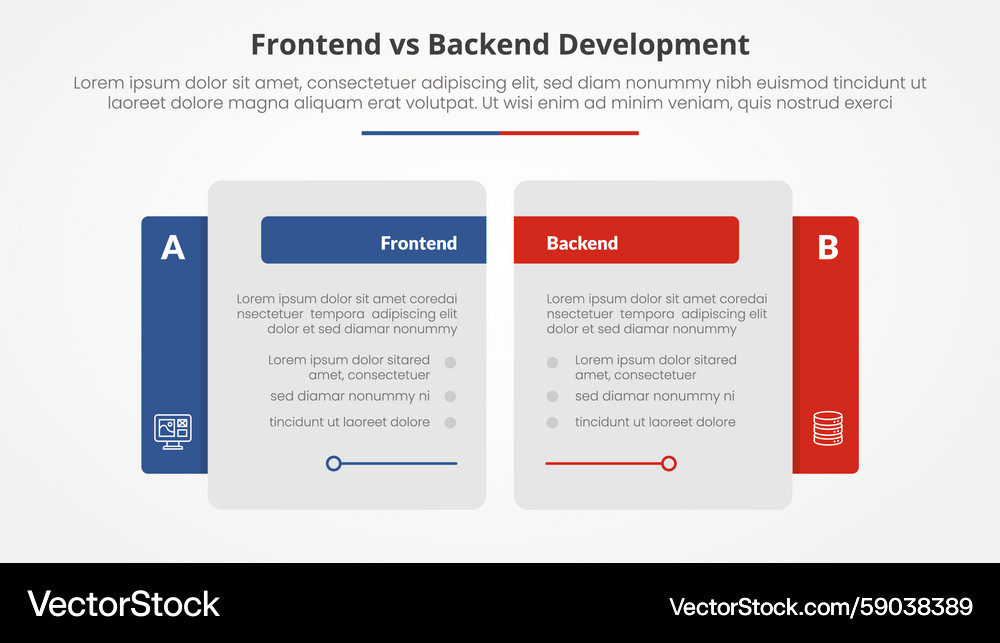 Frontend vs Backend Development

Lorem ipsum dolor sit amet, consectetuer adipiscing elit, sed diam nonummy nibh euismod tincidunt ut laoreet dolore magna aliquam erat volutpat. Ut wisi enim ad minim veniam, quis nostrud exerci

A

Frontend

Lorem ipsum dolor sit amet coredai nsectetuer tempora adipiscing elit dolor et sed diamar nonummy

Lorem ipsum dolor sitared amet, consectetuer

sed diamar nonummy ni

tincidunt ut laoreet dolore

Backend

B

Lorem ipsum dolor sit amet coredai nsectetuer tempora adipiscing elit dolor et sed diamar nonummy

Lorem ipsum dolor sitared amet, consectetuer

sed diamar nonummy ni

tincidunt ut laoreet dolore

VectorStock

VectorStock.com/59038389